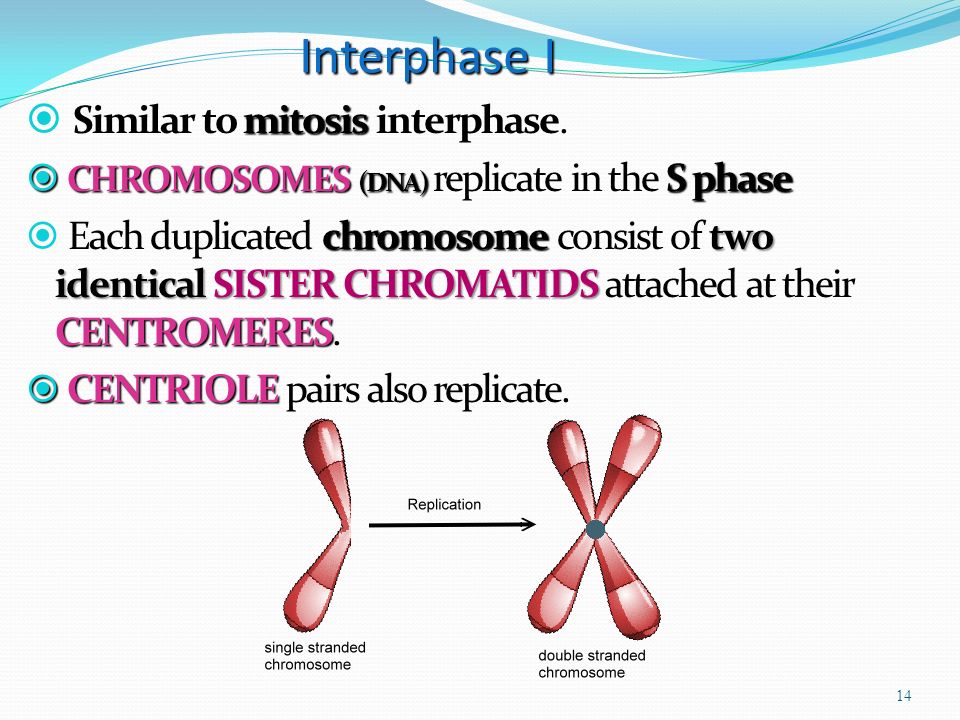 Interphase I

Similar to mitosis interphase.

CHROMOSOMES (DNA) replicate in the S phase

Each duplicated chromosome consist of two identical SISTER CHROMATIDS attached at their CENTROMERES.

CENTRIOLE pairs also replicate.

Replication

single stranded chromosome

double stranded chromosome

14